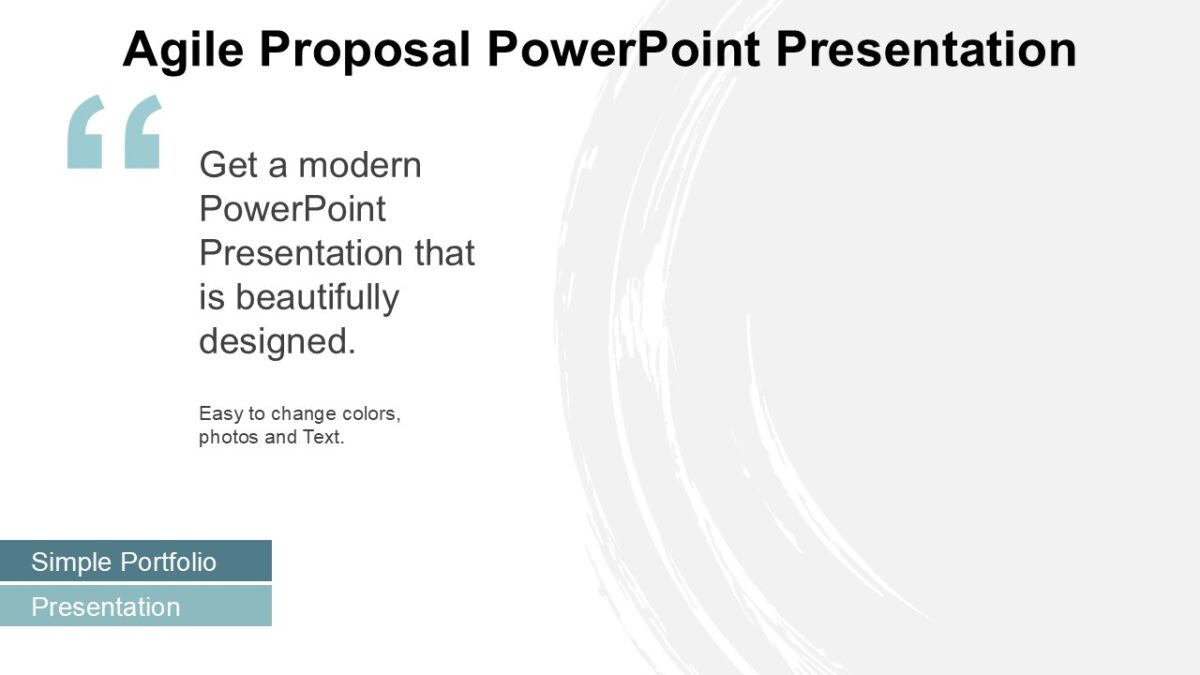 Agile Proposal PowerPoint Presentation

“

Get a modern PowerPoint Presentation that is beautifully designed.

Easy to change colors, photos and Text.

Simple Portfolio

Presentation